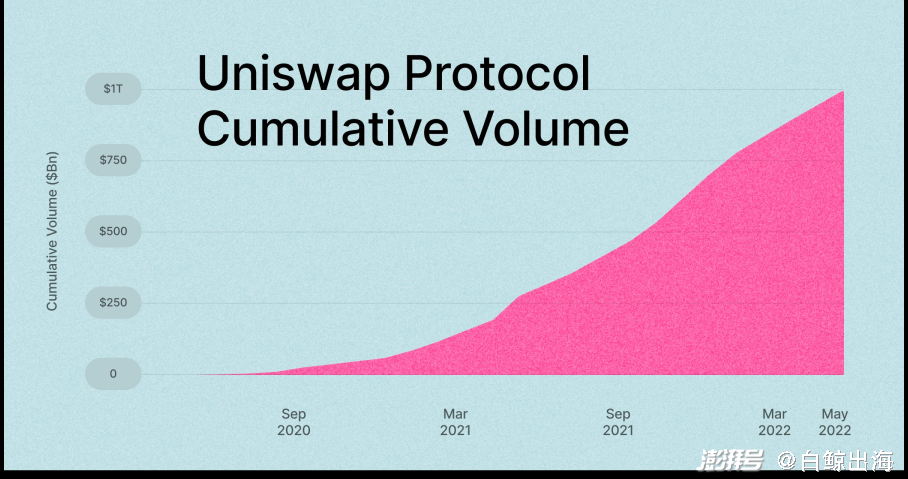 Uniswap Protocol Cumulative Volume

Cumulative Volume ($Bn)

$1T
$750
$500
$250
0

Sep 2020
Mar 2021
Sep 2021
Mar 2022
May 2022

澎湃号 @白鲸出海